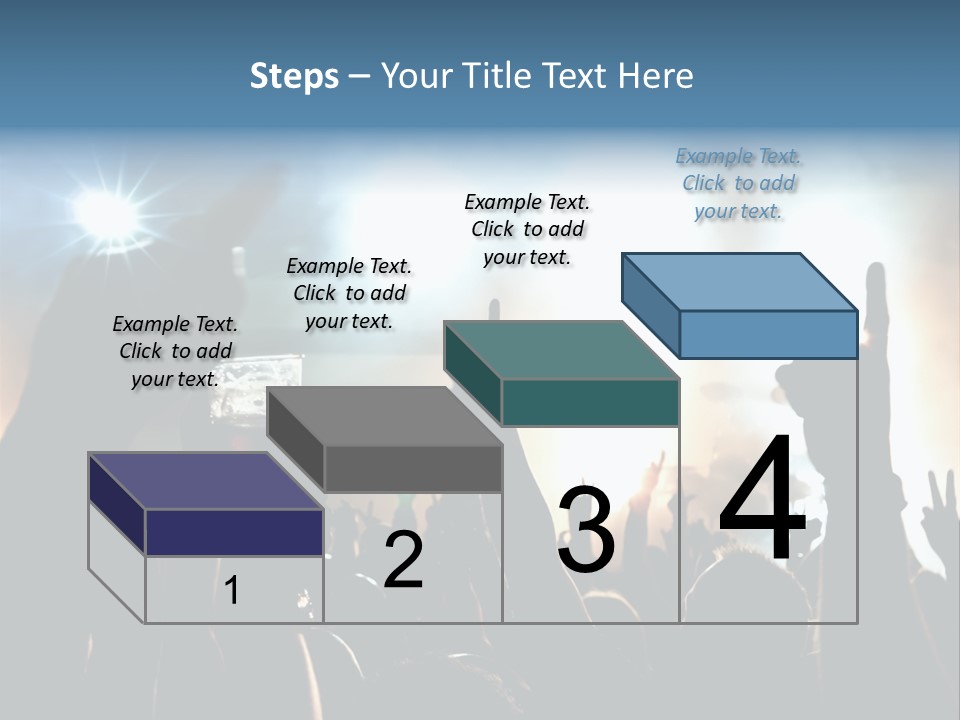 Steps – Your Title Text Here

Example Text. Click to add your text.

Example Text. Click to add your text.

Example Text. Click to add your text.

Example Text. Click to add your text.

1

2

3

4